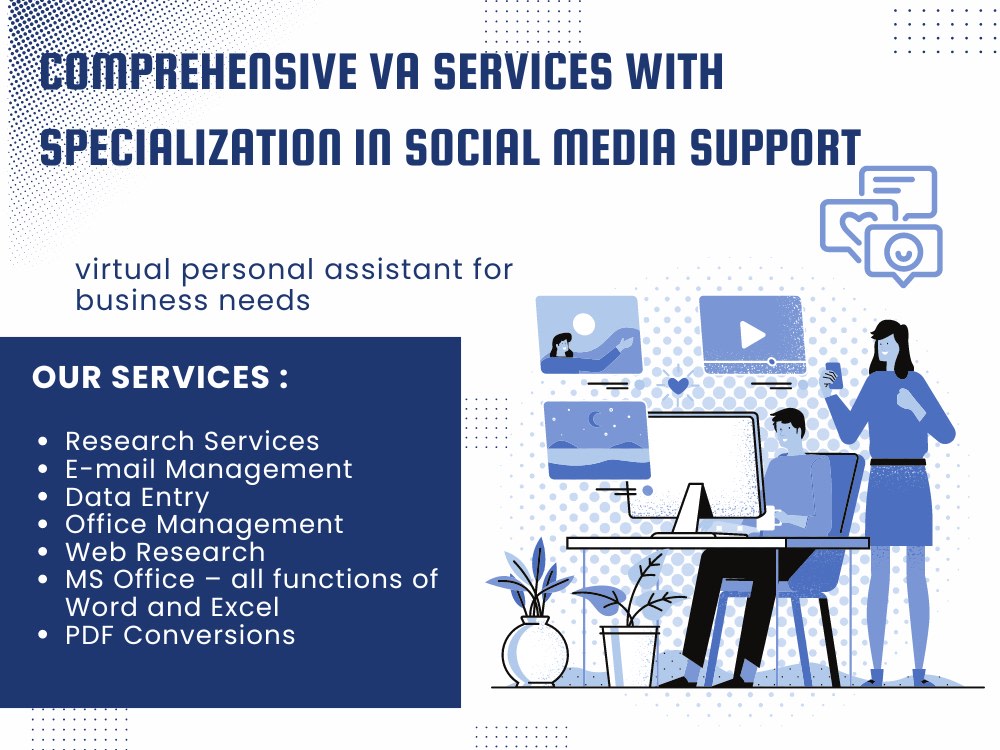 COMPREHENSIVE VA SERVICES WITH SPECIALIZATION IN SOCIAL MEDIA SUPPORT

virtual personal assistant for business needs

OUR SERVICES :

- Research Services
- E-mail Management
- Data Entry
- Office Management
- Web Research
- MS Office – all functions of Word and Excel
- PDF Conversions